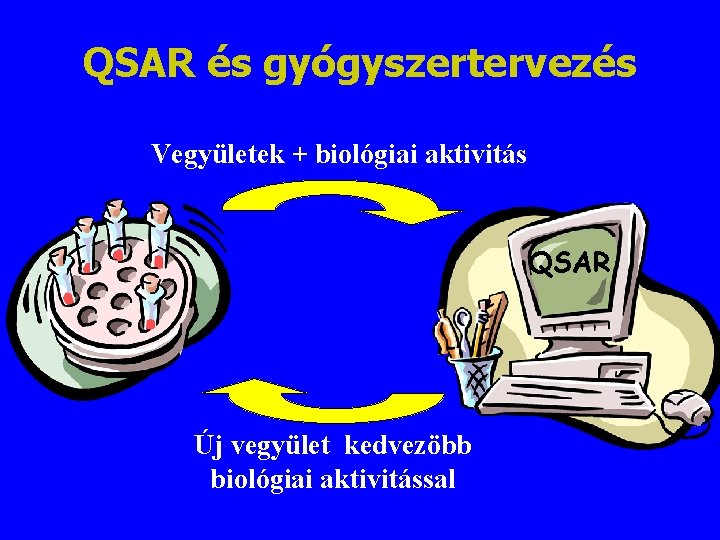 QSAR és gyógyszertervezés

Vegyületek + biológiai aktivitás

QSAR

Új vegyület kedvezöbb biológiai aktivitással